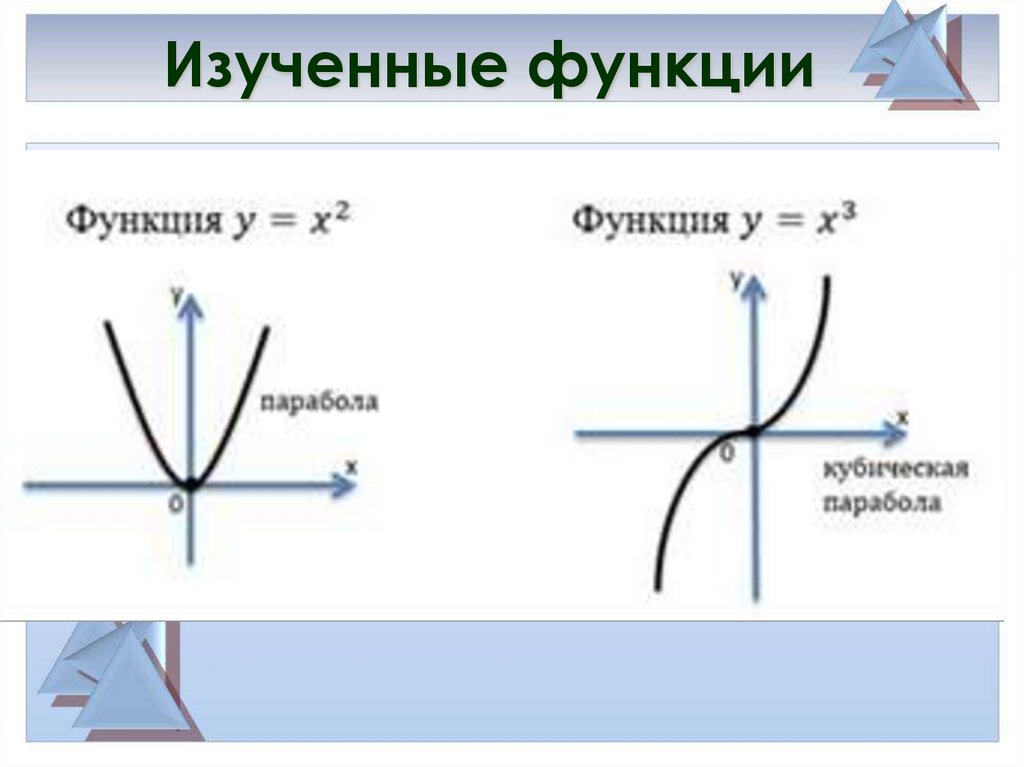 Изученные функции

Функция $y = x^2$

y

парабола

x

0

Функция $y = x^3$

y

x

0

кубическая парабола